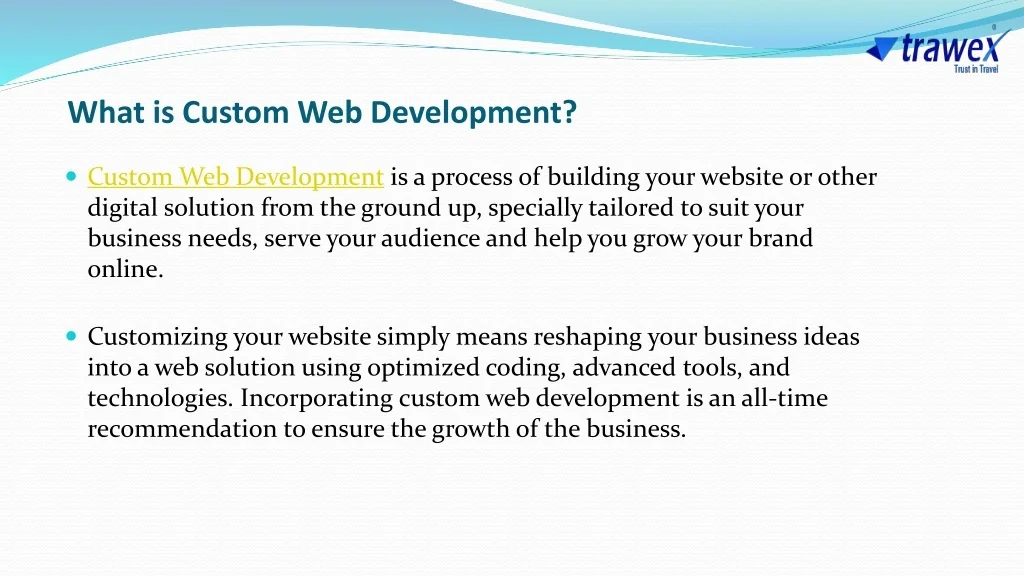 trawex
Trust in Travel

What is Custom Web Development?

Custom Web Development is a process of building your website or other digital solution from the ground up, specially tailored to suit your business needs, serve your audience and help you grow your brand online.

Customizing your website simply means reshaping your business ideas into a web solution using optimized coding, advanced tools, and technologies. Incorporating custom web development is an all-time recommendation to ensure the growth of the business.